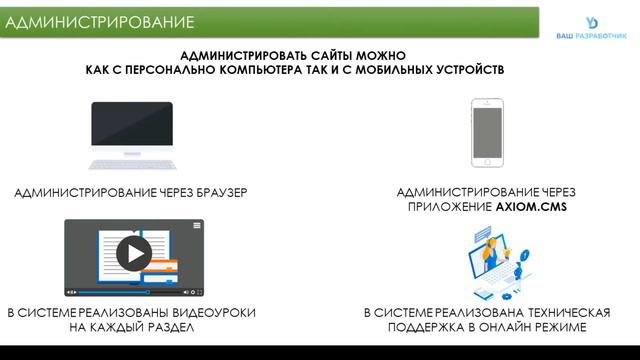 АДМИНИСТРИРОВАНИЕ

ВАШ РАЗРАБОТЧИК

АДМИНИСТРИРОВАТЬ САЙТЫ МОЖНО
КАК С ПЕРСОНАЛЬНО КОМПЬЮТЕРА ТАК И С МОБИЛЬНЫХ УСТРОЙСТВ

АДМИНИСТРИРОВАНИЕ ЧЕРЕЗ БРАУЗЕР

АДМИНИСТРИРОВАНИЕ ЧЕРЕЗ ПРИЛОЖЕНИЕ AXIOM.CMS

В СИСТЕМЕ РЕАЛИЗОВАНЫ ВИДЕОУРОКИ НА КАЖДЫЙ РАЗДЕЛ

В СИСТЕМЕ РЕАЛИЗОВАНА ТЕХНИЧЕСКАЯ ПОДДЕРЖКА В ОНЛАЙН РЕЖИМЕ